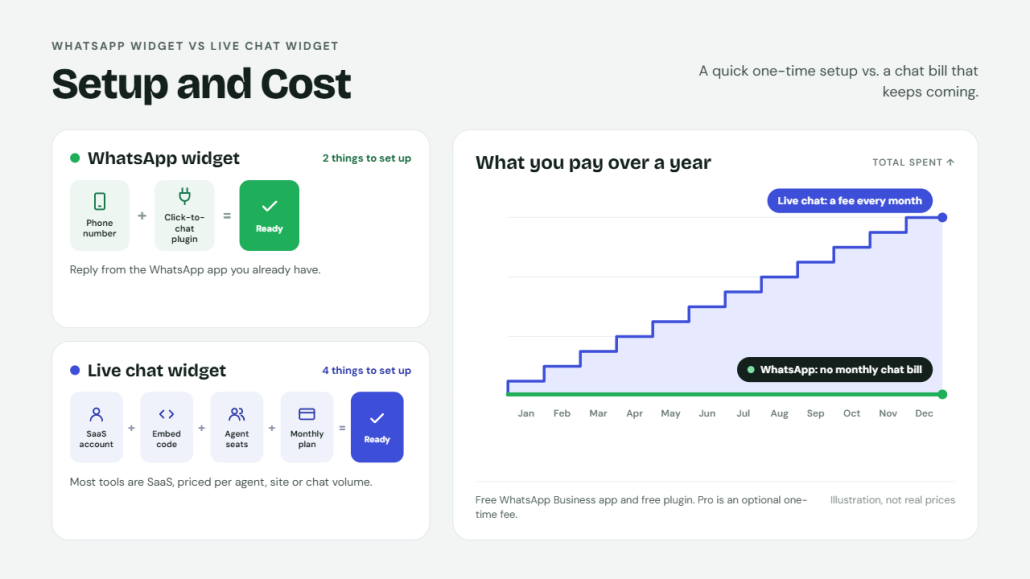 WHATSAPP WIDGET VS LIVE CHAT WIDGET

Setup and Cost

A quick one-time setup vs. a chat bill that keeps coming.

WhatsApp widget

2 things to set up

Phone number

+

Click-to-chat plugin

=

Ready

Reply from the WhatsApp app you already have.

Live chat widget

4 things to set up

SaaS account

+

Embed code

+

Agent seats

+

Monthly plan

=

Ready

Most tools are SaaS, priced per agent, site or chat volume.

What you pay over a year

TOTAL SPENT ↑

Live chat: a fee every month

WhatsApp: no monthly chat bill

Jan Feb Mar Apr May Jun Jul Aug Sep Oct Nov Dec

Free WhatsApp Business app and free plugin. Pro is an optional one-time fee.

Illustration, not real prices